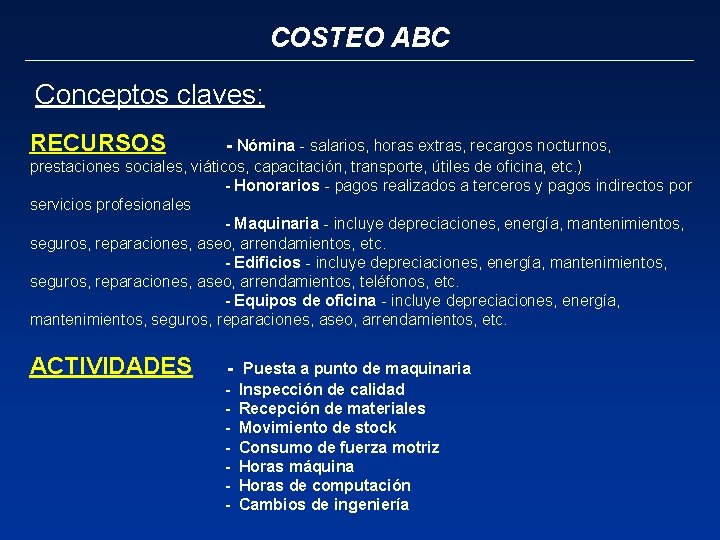 COSTEO ABC

Conceptos claves:

RECURSOS - Nómina - salarios, horas extras, recargos nocturnos, prestaciones sociales, viáticos, capacitación, transporte, útiles de oficina, etc.)
- Honorarios - pagos realizados a terceros y pagos indirectos por servicios profesionales
- Maquinaria - incluye depreciaciones, energía, mantenimientos, seguros, reparaciones, aseo, arrendamientos, etc.
- Edificios - incluye depreciaciones, energía, mantenimientos, seguros, reparaciones, aseo, arrendamientos, teléfonos, etc.
- Equipos de oficina - incluye depreciaciones, energía, mantenimientos, seguros, reparaciones, aseo, arrendamientos, etc.

ACTIVIDADES - Puesta a punto de maquinaria
- Inspección de calidad
- Recepción de materiales
- Movimiento de stock
- Consumo de fuerza motriz
- Horas máquina
- Horas de computación
- Cambios de ingeniería